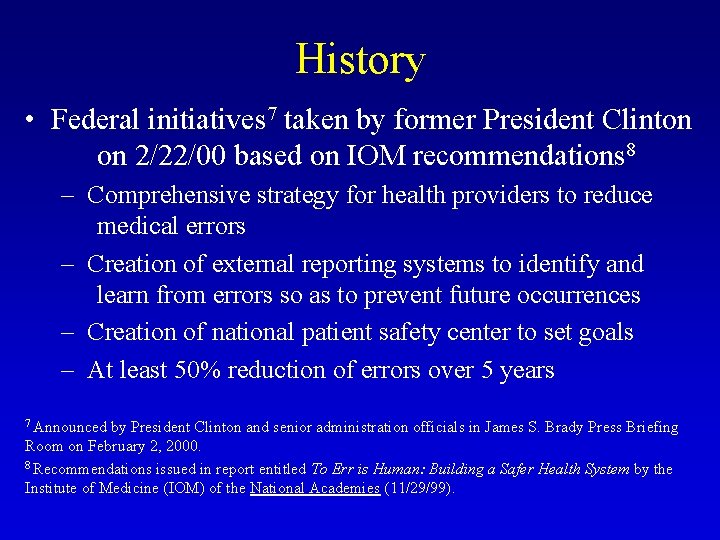 History

• Federal initiatives$^7$ taken by former President Clinton on 2/22/00 based on IOM recommendations$^8$

– Comprehensive strategy for health providers to reduce medical errors

– Creation of external reporting systems to identify and learn from errors so as to prevent future occurrences

– Creation of national patient safety center to set goals

– At least 50% reduction of errors over 5 years

$^7$ Announced by President Clinton and senior administration officials in James S. Brady Press Briefing Room on February 2, 2000.

$^8$ Recommendations issued in report entitled To Err is Human: Building a Safer Health System by the Institute of Medicine (IOM) of the National Academies (11/29/99).